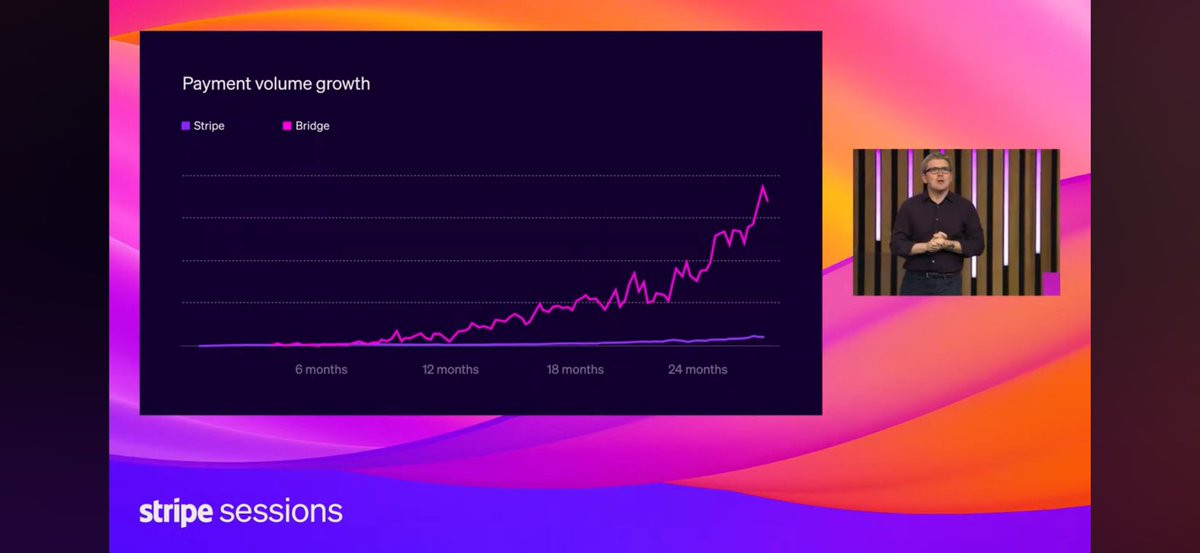 Payment volume growth

Stripe
Bridge

6 months
12 months
18 months
24 months

stripe sessions